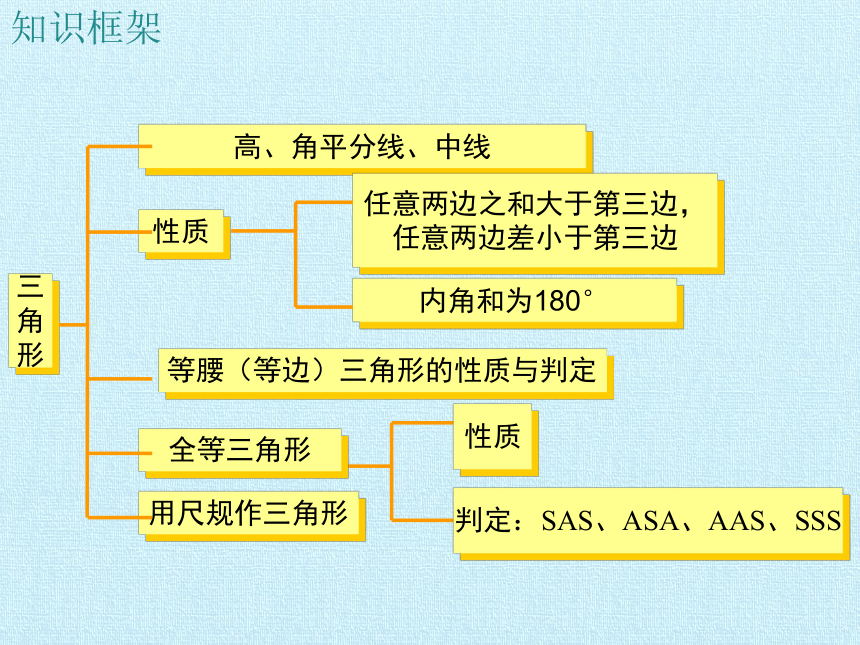 知识框架

三角形

高、角平分线、中线

性质

任意两边之和大于第三边，任意两边差小于第三边

内角和为180°

等腰（等边）三角形的性质与判定

全等三角形

性质

判定：SAS、ASA、AAS、SSS

用尺规作三角形